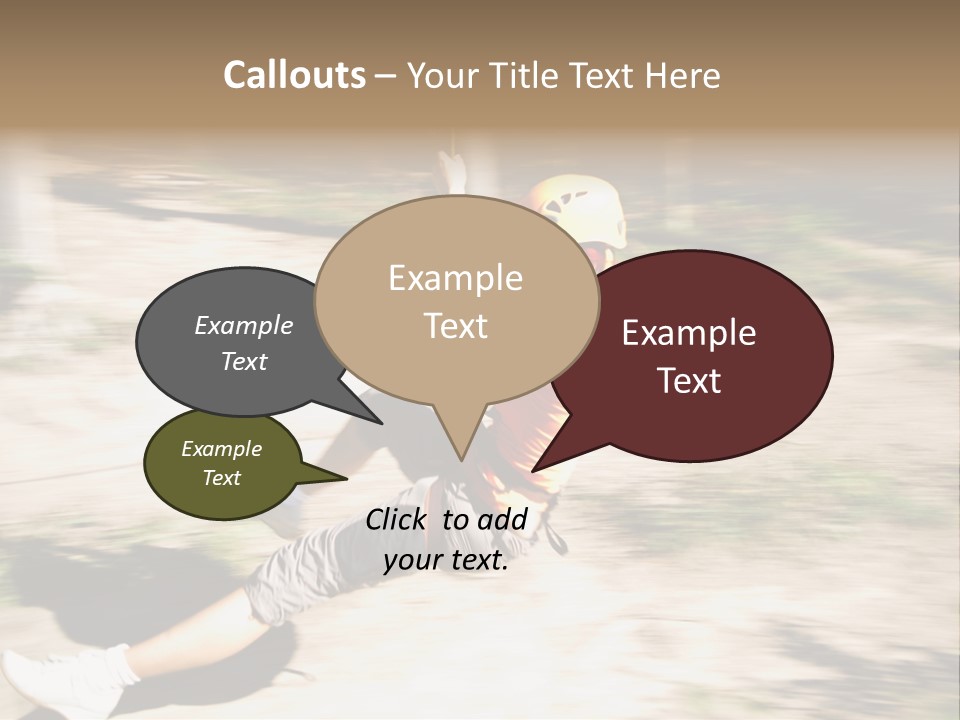 Callouts – Your Title Text Here

Example Text

Example Text

Example Text

Example Text

Click to add your text.